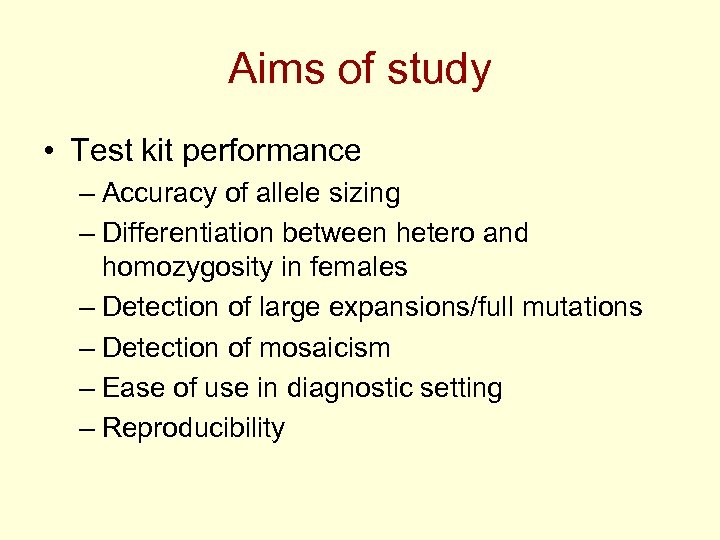 Aims of study

• Test kit performance
– Accuracy of allele sizing
– Differentiation between hetero and homozygosity in females
– Detection of large expansions/full mutations
– Detection of mosaicism
– Ease of use in diagnostic setting
– Reproducibility